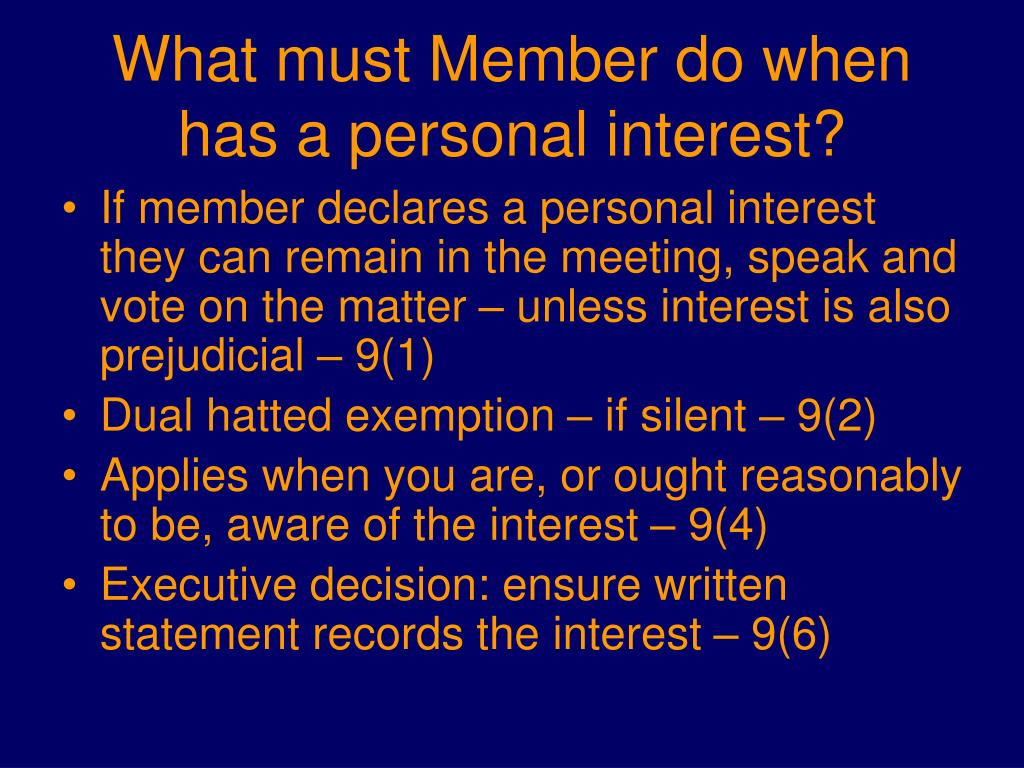 What must Member do when has a personal interest?

• If member declares a personal interest they can remain in the meeting, speak and vote on the matter – unless interest is also prejudicial – 9(1)
• Dual hatted exemption – if silent – 9(2)
• Applies when you are, or ought reasonably to be, aware of the interest – 9(4)
• Executive decision: ensure written statement records the interest – 9(6)